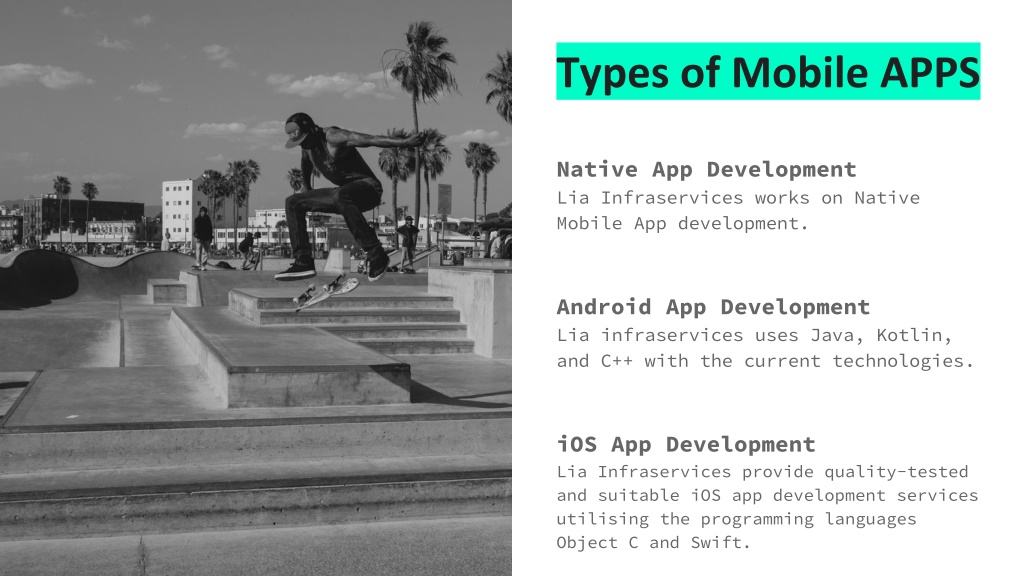 Types of Mobile APPS

Native App Development
Lia Infraservices works on Native Mobile App development.

Android App Development
Lia infraservices uses Java, Kotlin, and C++ with the current technologies.

iOS App Development
Lia Infraservices provide quality-tested and suitable iOS app development services utilising the programming languages Object C and Swift.